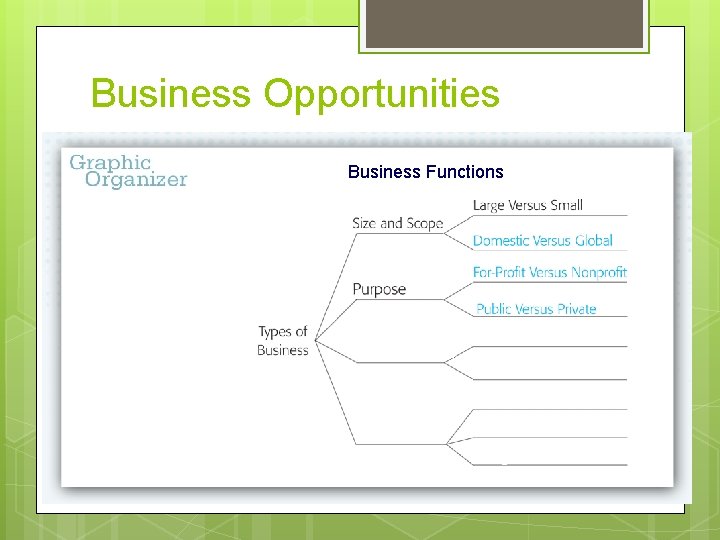 Business Opportunities

Graphic Organizer

Business Functions

Types of Business

Size and Scope

Large Versus Small

Domestic Versus Global

Purpose

For-Profit Versus Nonprofit

Public Versus Private